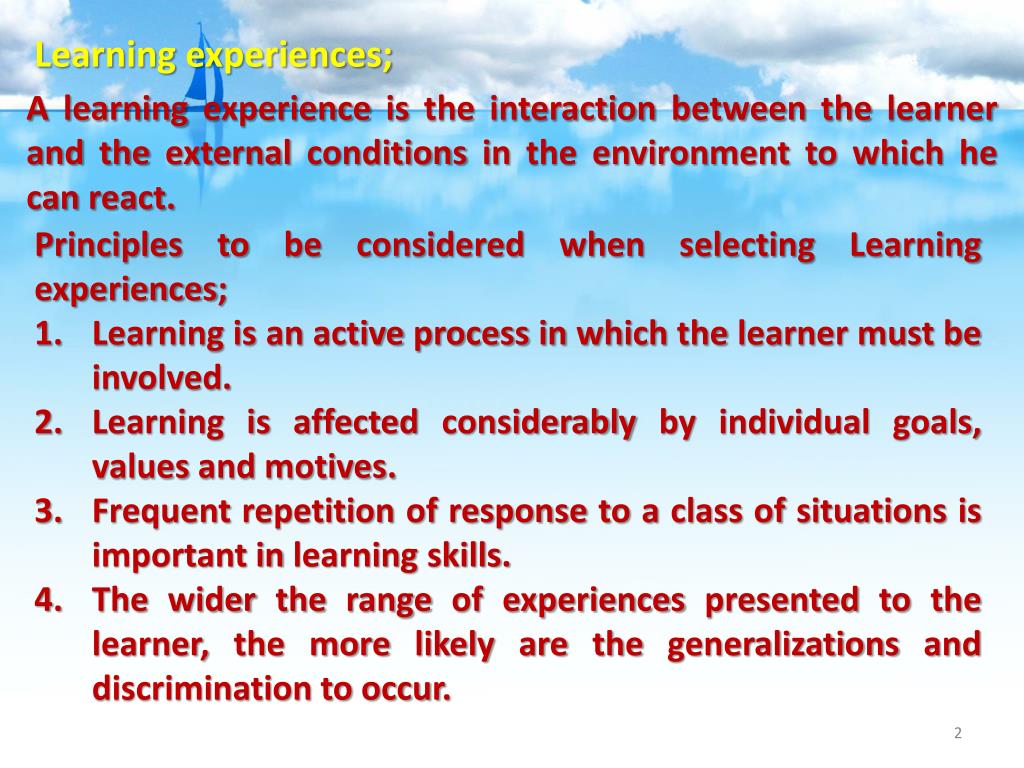 Learning experiences;

A learning experience is the interaction between the learner and the external conditions in the environment to which he can react.

Principles to be considered when selecting Learning experiences;

1. Learning is an active process in which the learner must be involved.
2. Learning is affected considerably by individual goals, values and motives.
3. Frequent repetition of response to a class of situations is important in learning skills.
4. The wider the range of experiences presented to the learner, the more likely are the generalizations and discrimination to occur.

2